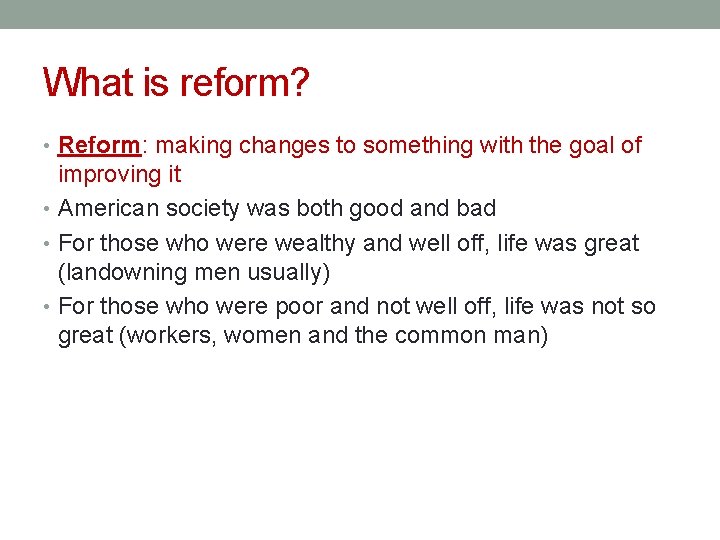 What is reform?

• Reform: making changes to something with the goal of improving it

• American society was both good and bad

• For those who were wealthy and well off, life was great (landowning men usually)

• For those who were poor and not well off, life was not so great (workers, women and the common man)